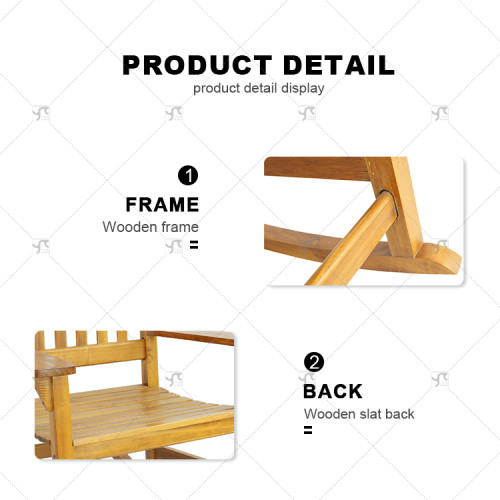 PRODUCT DETAIL
product detail display

1
FRAME
Wooden frame
=

2
BACK
Wooden slat back
=